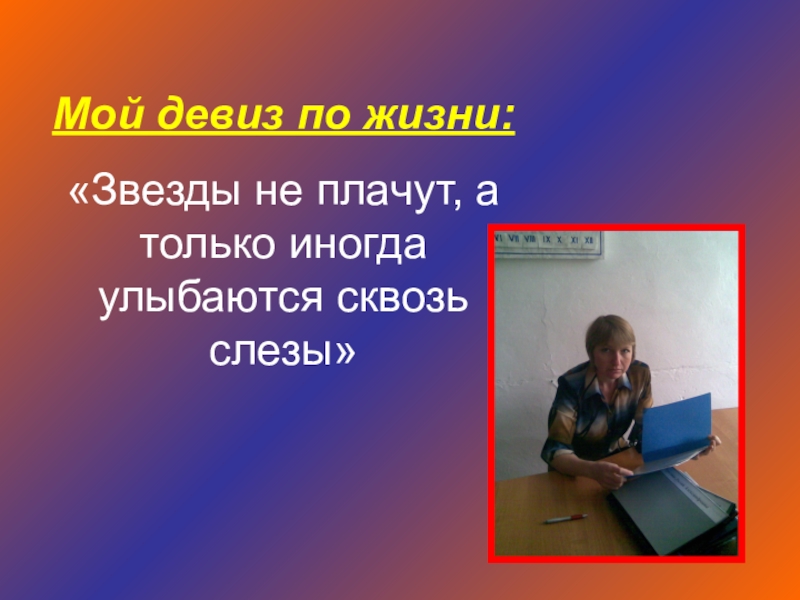 Мой девиз по жизни:

«Звезды не плачут, а только иногда улыбаются сквозь слезы»

VI VII VIII IX X XI XII